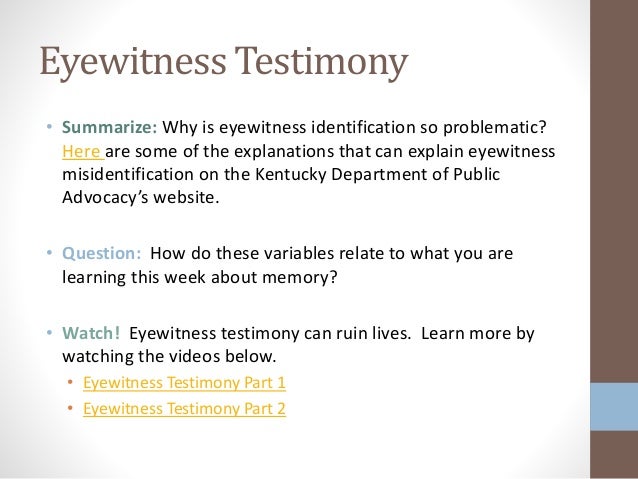 Eyewitness Testimony

• Summarize: Why is eyewitness identification so problematic? Here are some of the explanations that can explain eyewitness misidentification on the Kentucky Department of Public Advocacy's website.

• Question: How do these variables relate to what you are learning this week about memory?

• Watch! Eyewitness testimony can ruin lives. Learn more by watching the videos below.
  • Eyewitness Testimony Part 1
  • Eyewitness Testimony Part 2